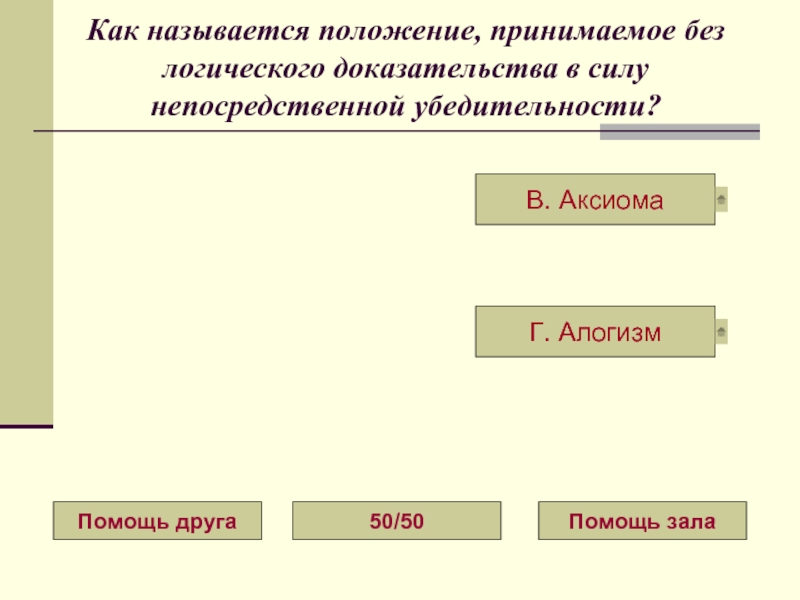 Как называется положение, принимаемое без логического доказательства в силу непосредственной убедительности?

В. Аксиома

Г. Алогизм

Помощь друга

50/50

Помощь зала